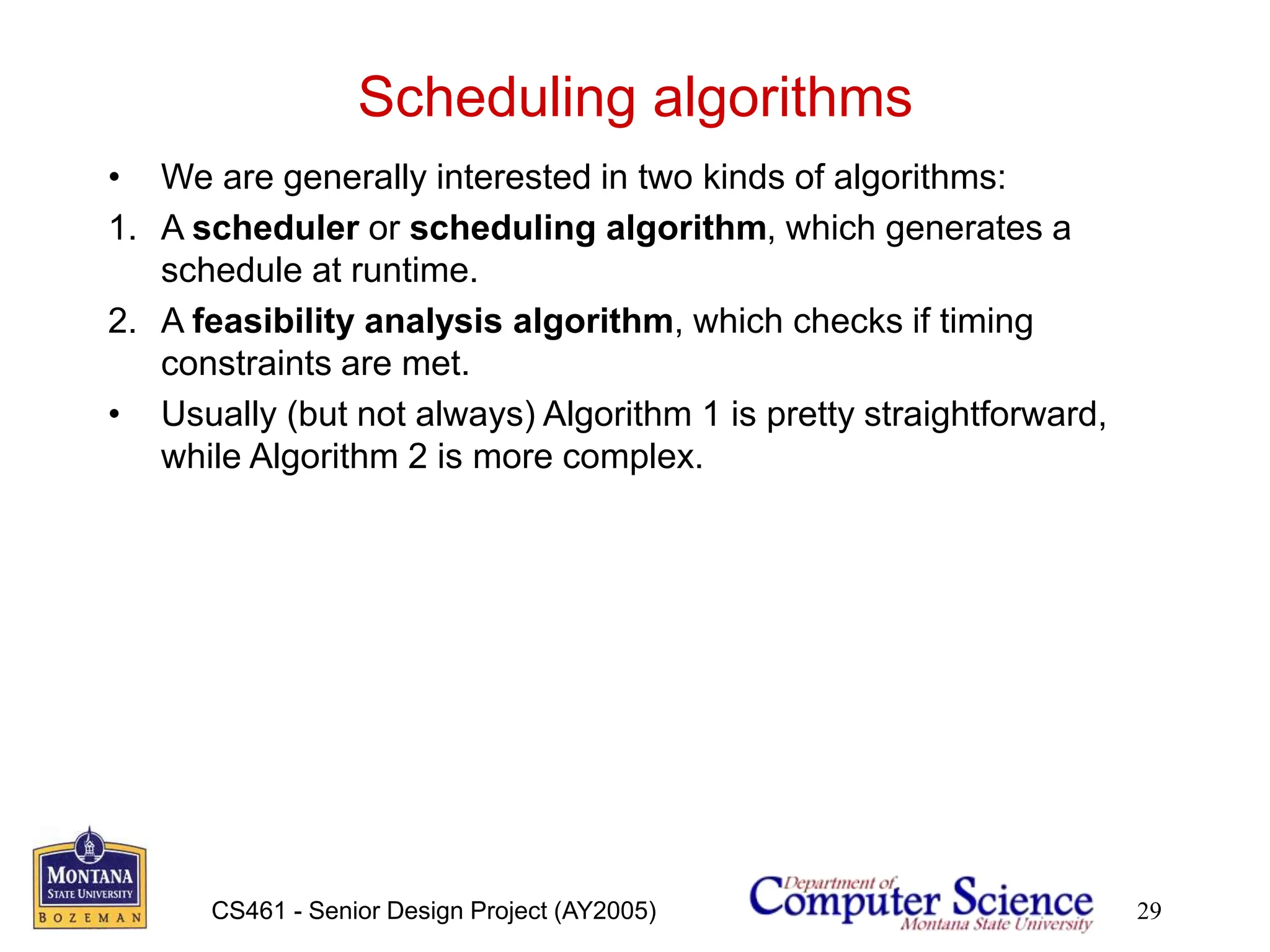 Scheduling algorithms

• We are generally interested in two kinds of algorithms:
1. A scheduler or scheduling algorithm, which generates a schedule at runtime.
2. A feasibility analysis algorithm, which checks if timing constraints are met.
• Usually (but not always) Algorithm 1 is pretty straightforward, while Algorithm 2 is more complex.

MONTANA STATE UNIVERSITY BOZEMAN

CS461 - Senior Design Project (AY2005)

Department of Computer Science Montana State University

29